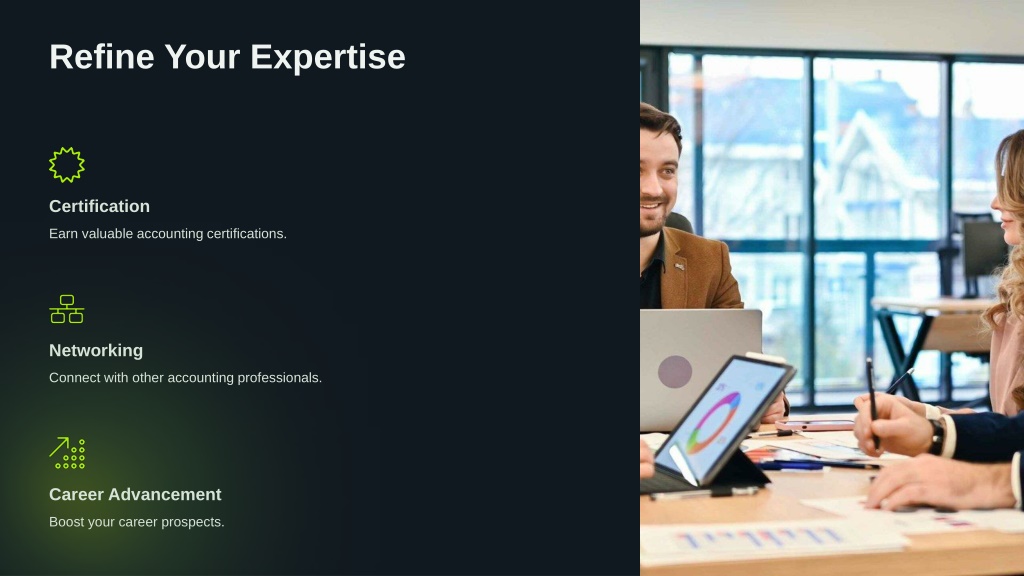 Refine Your Expertise

Certification

Earn valuable accounting certifications.

Networking

Connect with other accounting professionals.

Career Advancement

Boost your career prospects.